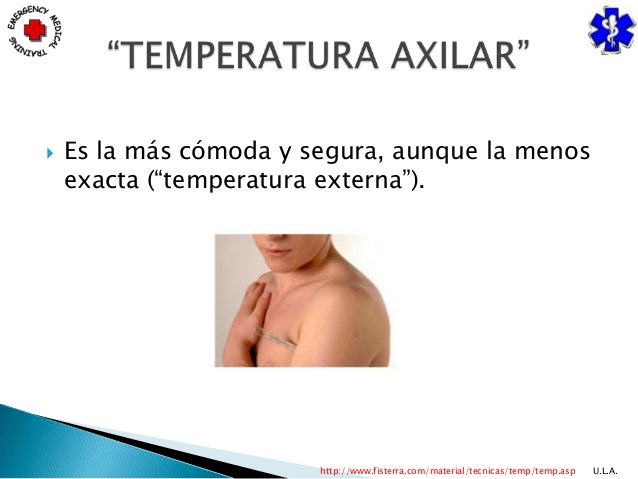 EMERGENCY MEDICAL TRAINING

“TEMPERATURA AXILAR”

Es la más cómoda y segura, aunque la menos exacta (“temperatura externa”).

http://www.fisterra.com/material/tecnicas/temp/temp.asp U.L.A.